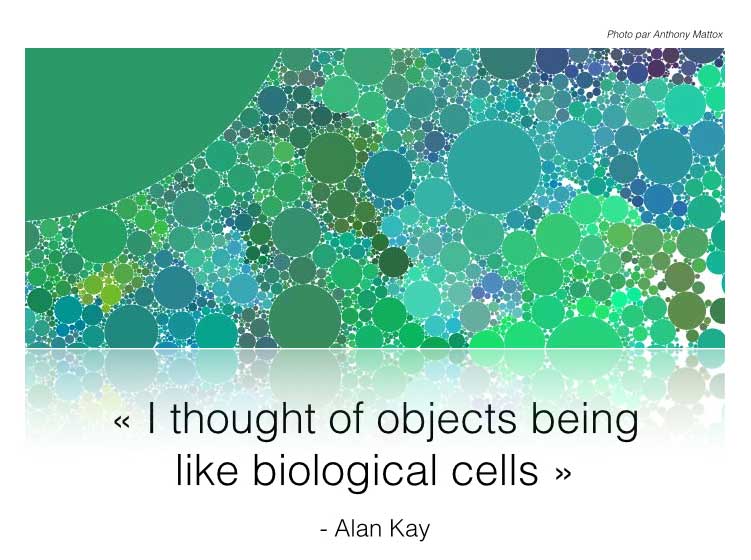 Photo par Anthony Mattox

« I thought of objects being like biological cells »

- Alan Kay